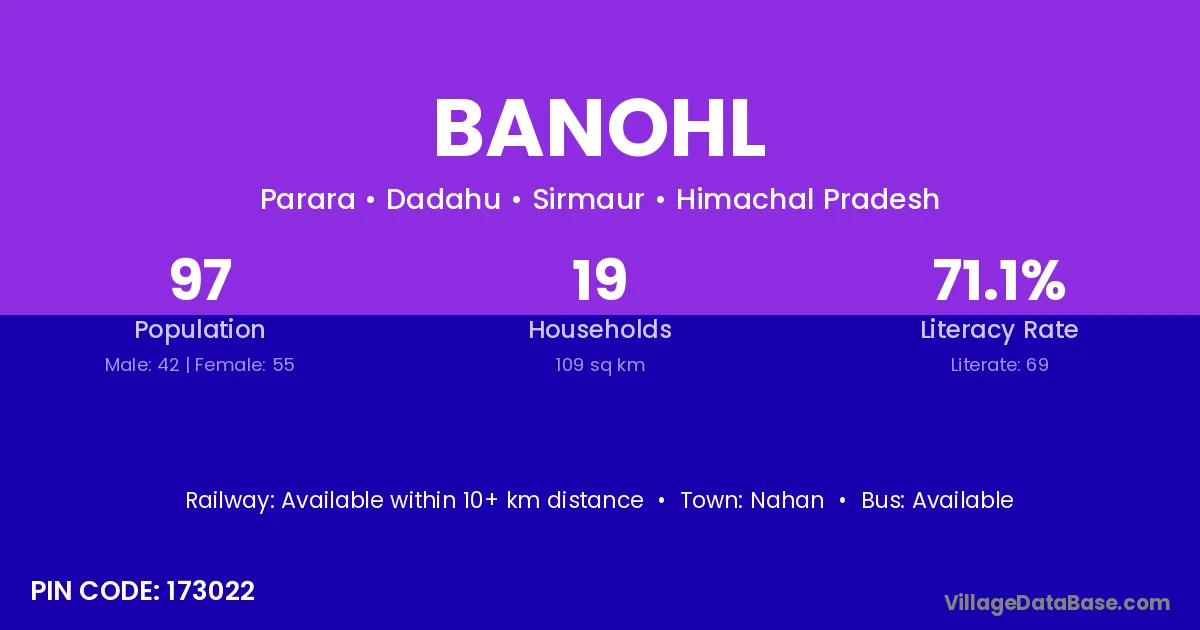 BANOHL

Parara • Dadahu • Sirmaur • Himachal Pradesh

97
Population
Male: 42 | Female: 55

19
Households
109 sq km

71.1%
Literacy Rate
Literate: 69

Railway: Available within 10+ km distance • Town: Nahan • Bus: Available

PIN CODE: 173022

VillageDataBase.com